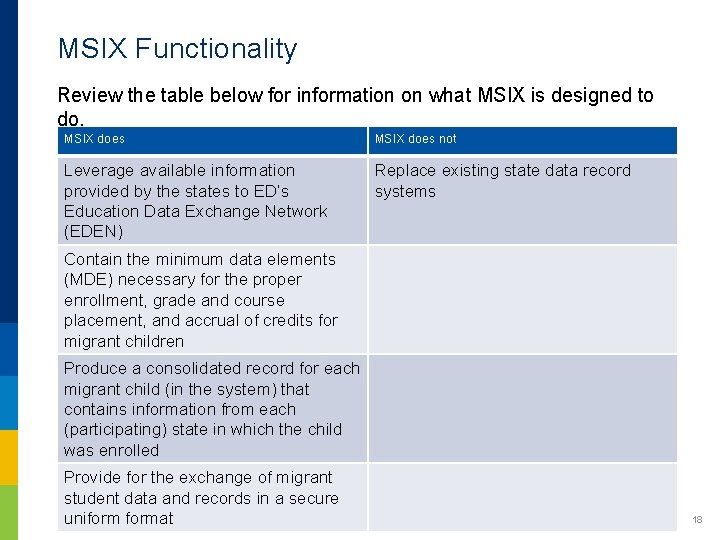 MSIX Functionality

Review the table below for information on what MSIX is designed to do.

| MSIX does | MSIX does not |
|---|---|
| Leverage available information provided by the states to ED's Education Data Exchange Network (EDEN) | Replace existing state data record systems |
| Contain the minimum data elements (MDE) necessary for the proper enrollment, grade and course placement, and accrual of credits for migrant children | |
| Produce a consolidated record for each migrant child (in the system) that contains information from each (participating) state in which the child was enrolled | |
| Provide for the exchange of migrant student data and records in a secure uniform format | |

18